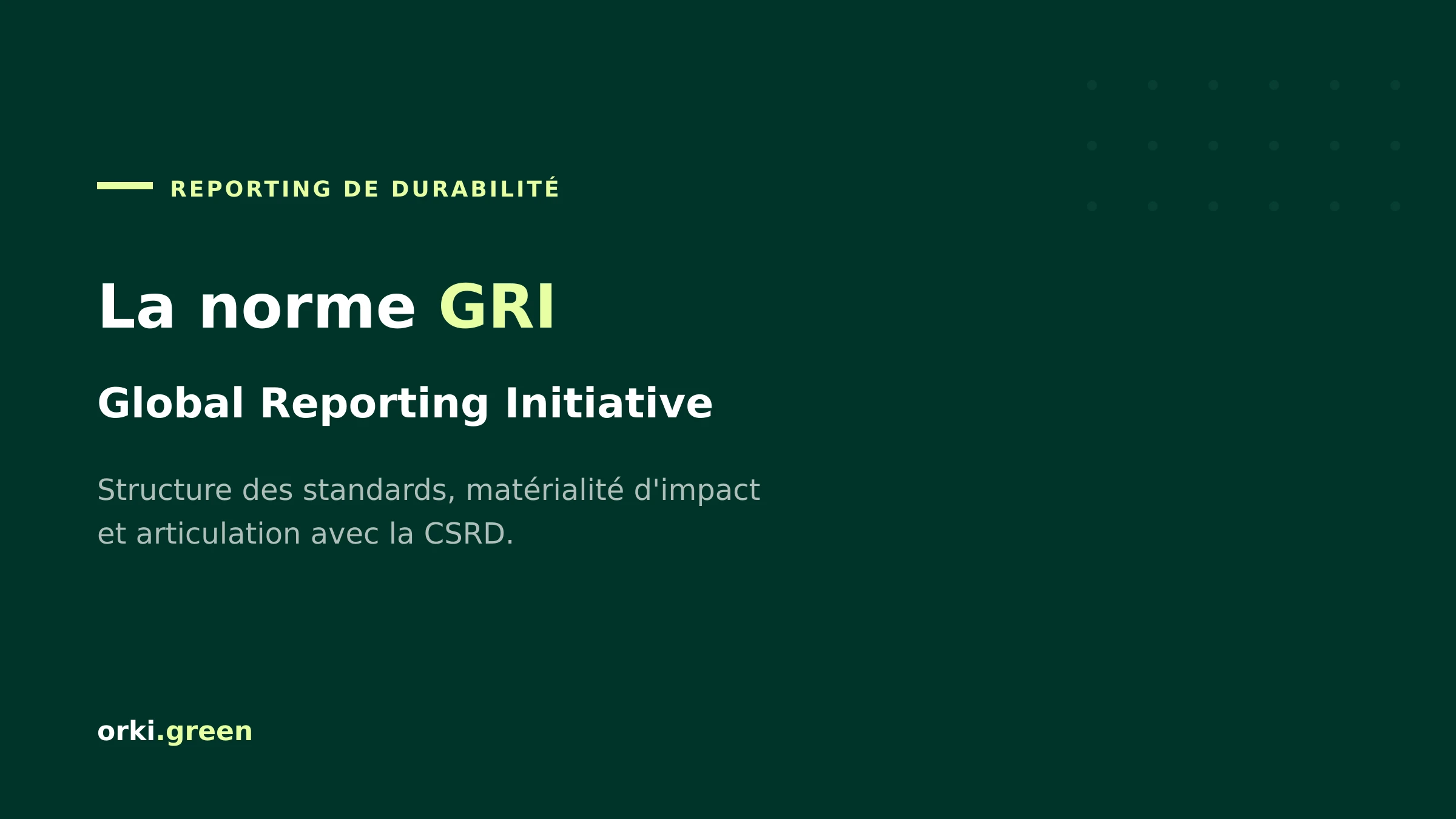 REPORTING DE DURABILITÉ

La norme GRI

Global Reporting Initiative

Structure des standards, matérialité d'impact et articulation avec la CSRD.

orki.green